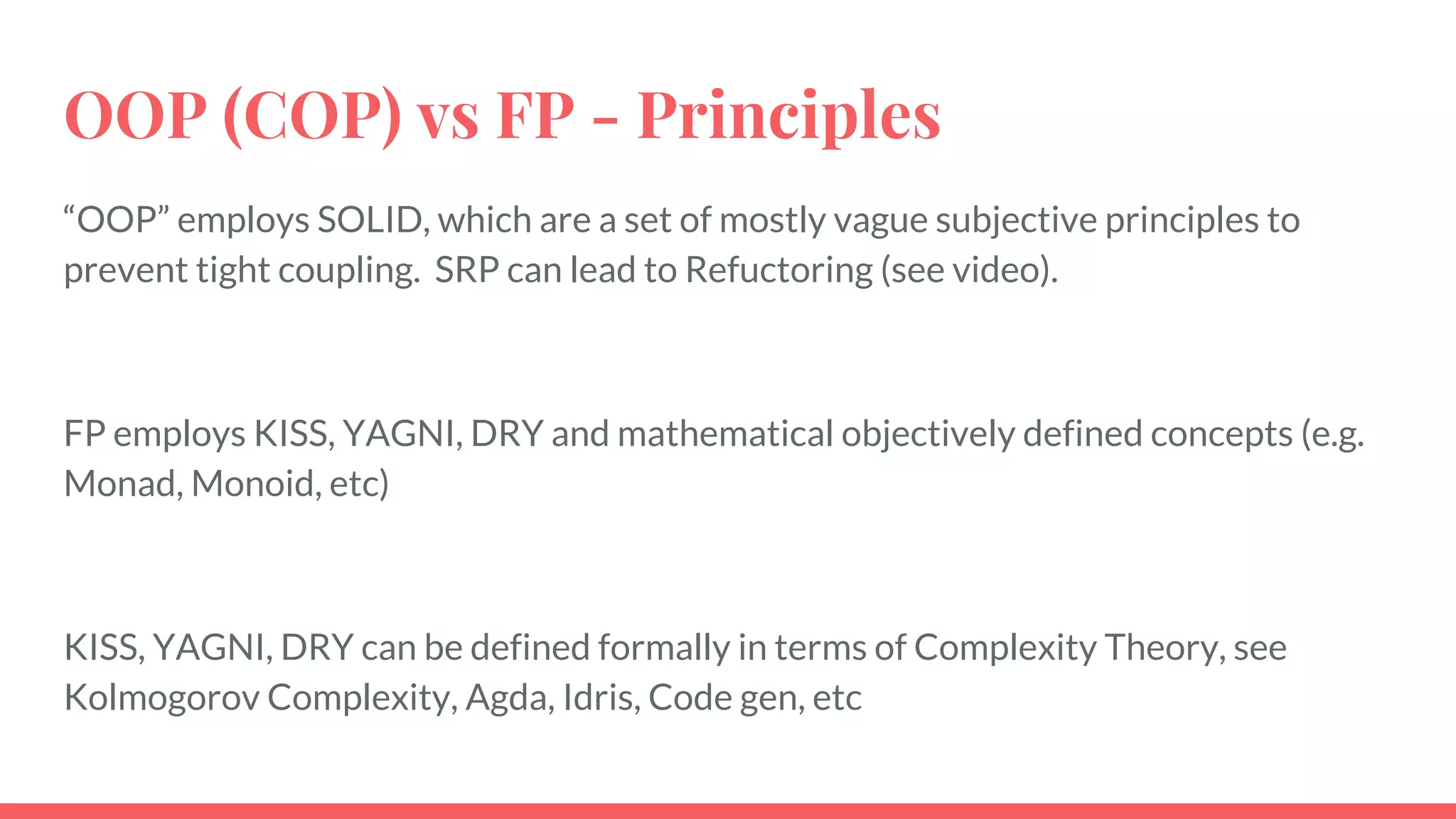 OOP (COP) vs FP - Principles

“OOP” employs SOLID, which are a set of mostly vague subjective principles to prevent tight coupling.  SRP can lead to Refuctoring (see video).

FP employs KISS, YAGNI, DRY and mathematical objectively defined concepts (e.g. Monad, Monoid, etc)

KISS, YAGNI, DRY can be defined formally in terms of Complexity Theory, see Kolmogorov Complexity, Agda, Idris, Code gen, etc